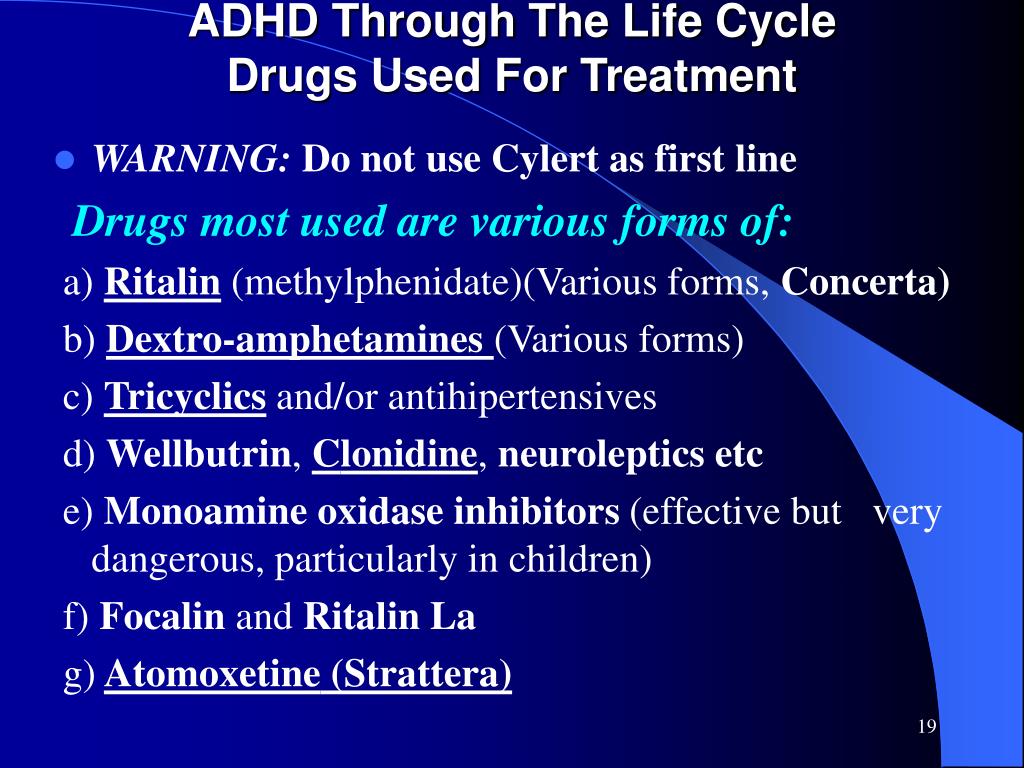 ADHD Through The Life Cycle
Drugs Used For Treatment

WARNING: Do not use Cylert as first line

Drugs most used are various forms of:

a) Ritalin (methylphenidate)(Various forms, Concerta)

b) Dextro-amphetamines (Various forms)

c) Tricyclics and/or antihipertensives

d) Wellbutrin, Clonidine, neuroleptics etc

e) Monoamine oxidase inhibitors (effective but very dangerous, particularly in children)

f) Focalin and Ritalin La

g) Atomoxetine (Strattera)

19